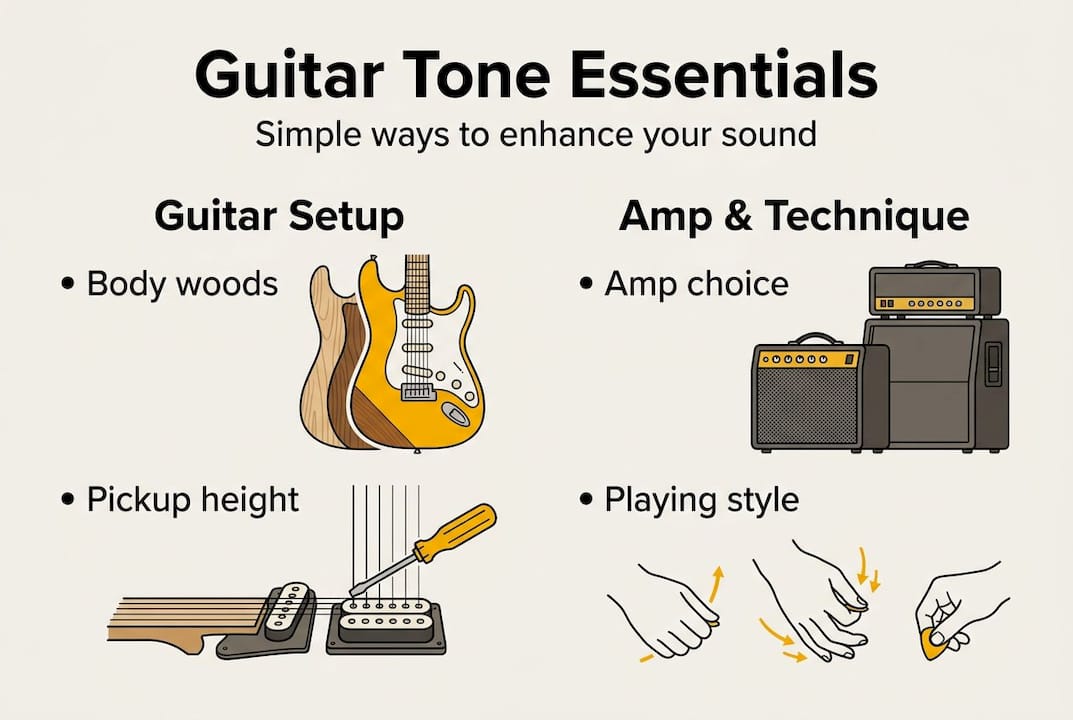 Guitar Tone Essentials
Simple ways to enhance your sound

Guitar Setup
• Body woods
• Pickup height

Amp & Technique
• Amp choice
• Playing style